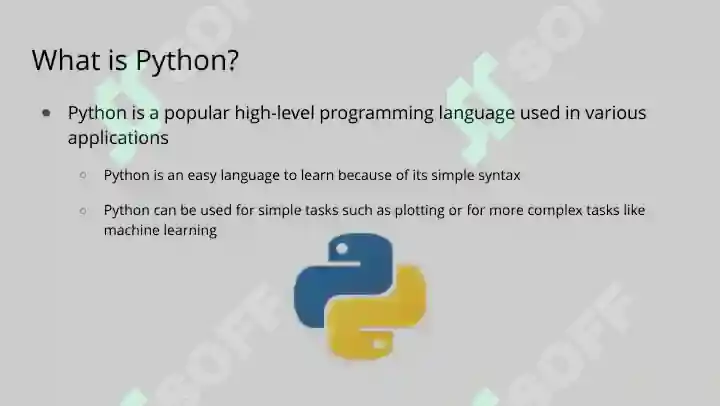 What is Python?

- Python is a popular high-level programming language used in various applications
  - Python is an easy language to learn because of its simple syntax
  - Python can be used for simple tasks such as plotting or for more complex tasks like machine learning

SOFF SOFF SOFF SOFF